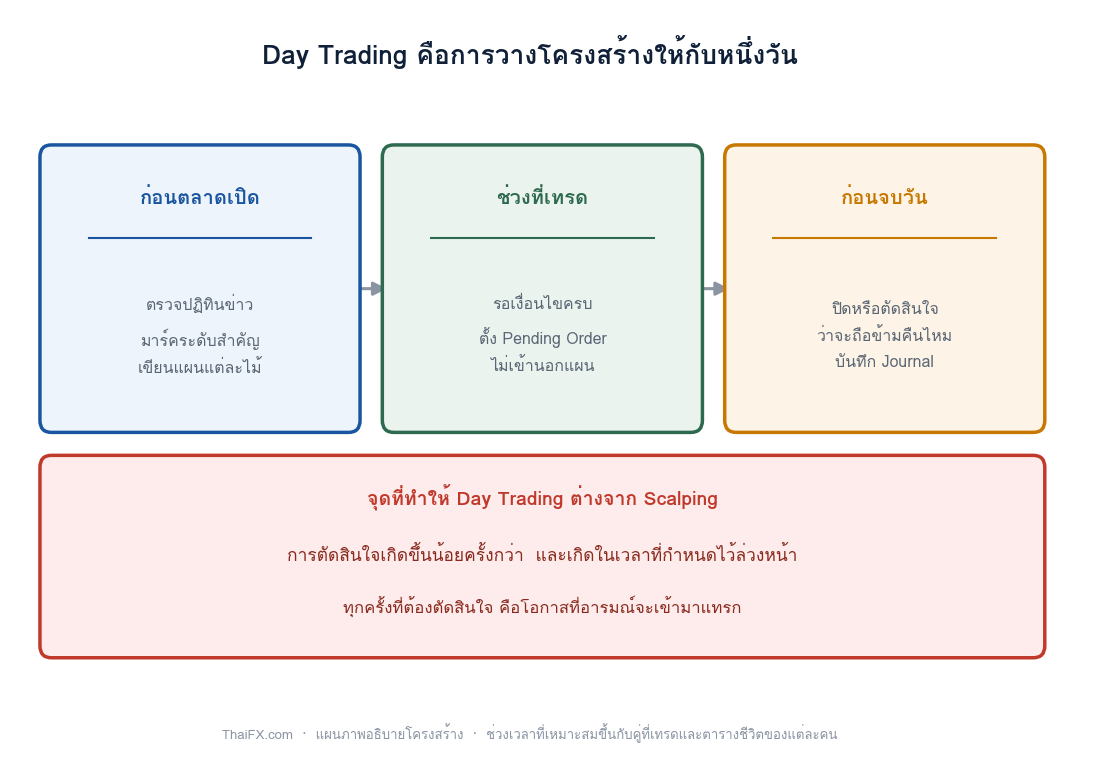 Day Trading คือการวางโครงสร้างให้กับหนึ่งวัน

ก่อนตลาดเปิด

ตรวจปฏิทินข่าว
มาร์คระดับสำคัญ
เขียนแผนแต่ละไม้

ช่วงที่เทรด

รอเงื่อนไขครบ
ตั้ง Pending Order
ไม่เข้านอกแผน

ก่อนจบวัน

ปิดหรือตัดสินใจ
ว่าจะถือข้ามคืนไหม
บันทึก Journal

จุดที่ทำให้ Day Trading ต่างจาก Scalping

การตัดสินใจเกิดขึ้นน้อยครั้งกว่า และเกิดในเวลาที่กำหนดไว้ล่วงหน้า

ทุกครั้งที่ต้องตัดสินใจ คือโอกาสที่อารมณ์จะเข้ามาแทรก

ThaiFX.com · แผนภาพอธิบายโครงสร้าง · ช่วงเวลาที่เหมาะสมขึ้นกับคู่ที่เทรดและตารางชีวิตของแต่ละคน